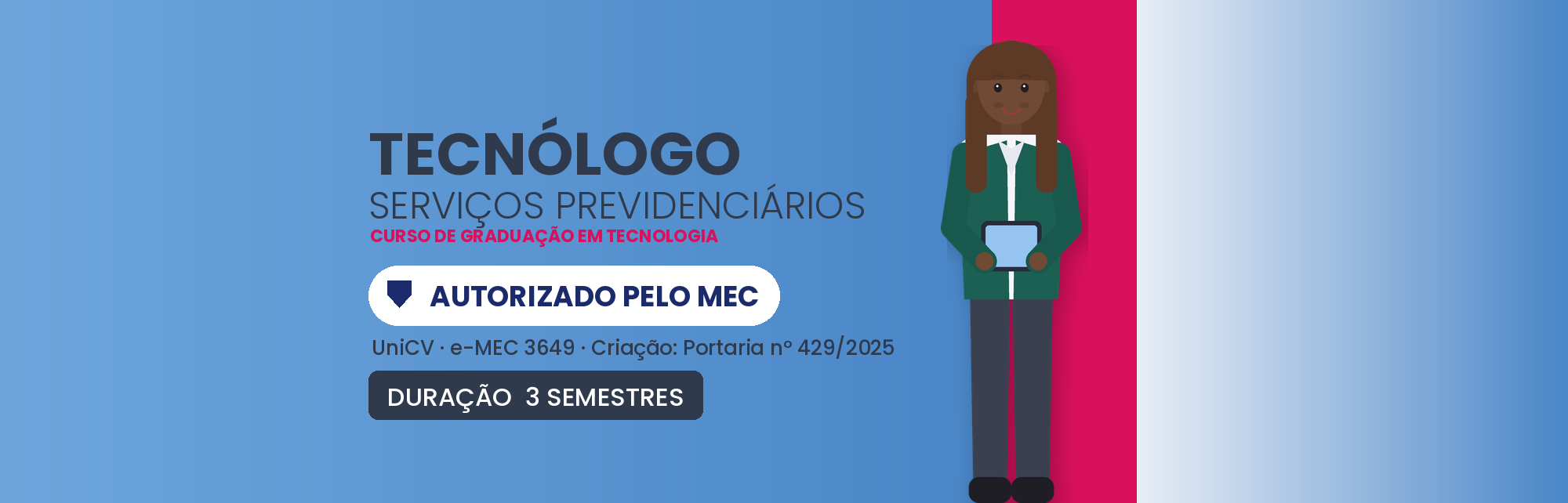 TECNÓLOGO
SERVIÇOS PREVIDENCIÁRIOS
CURSO DE GRADUAÇÃO EM TECNOLOGIA

AUTORIZADO PELO MEC

UniCV · e-MEC 3649 · Criação: Portaria nº 429/2025

DURAÇÃO 3 SEMESTRES